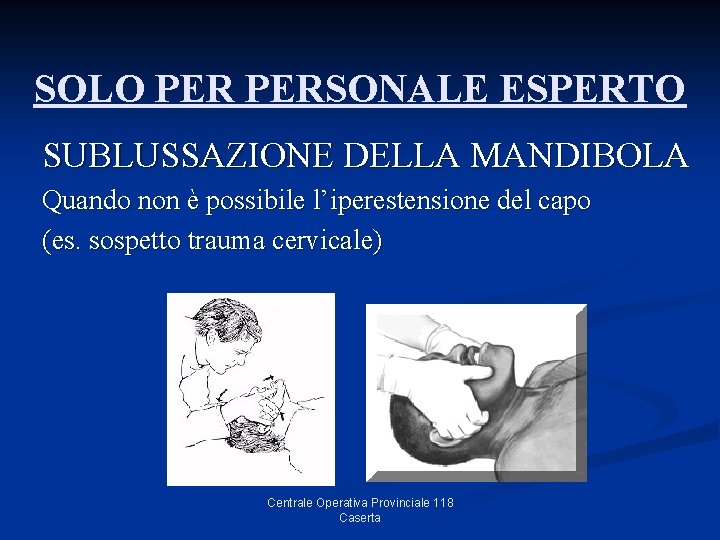 SOLO PER PERSONALE ESPERTO

SUBLUSSAZIONE DELLA MANDIBOLA

Quando non è possibile l'iperestensione del capo

(es. sospetto trauma cervicale)

Centrale Operativa Provinciale 118
Caserta